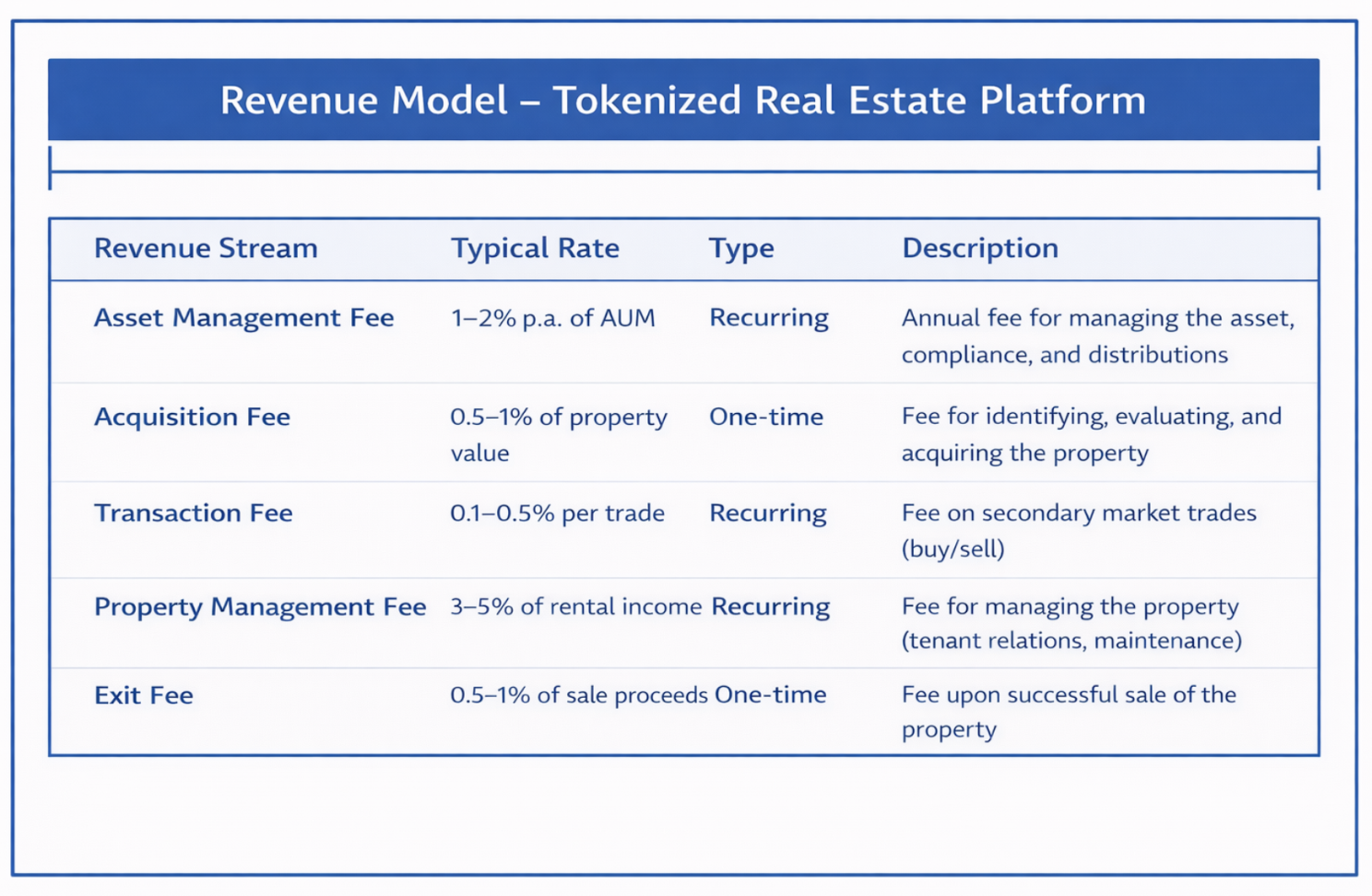 Revenue Model – Tokenized Real Estate Platform

| Revenue Stream | Typical Rate | Type | Description |
|---|---|---|---|
| Asset Management Fee | 1–2% p.a. of AUM | Recurring | Annual fee for managing the asset, compliance, and distributions |
| Acquisition Fee | 0.5–1% of property value | One-time | Fee for identifying, evaluating, and acquiring the property |
| Transaction Fee | 0.1–0.5% per trade | Recurring | Fee on secondary market trades (buy/sell) |
| Property Management Fee | 3–5% of rental income | Recurring | Fee for managing the property (tenant relations, maintenance) |
| Exit Fee | 0.5–1% of sale proceeds | One-time | Fee upon successful sale of the property |